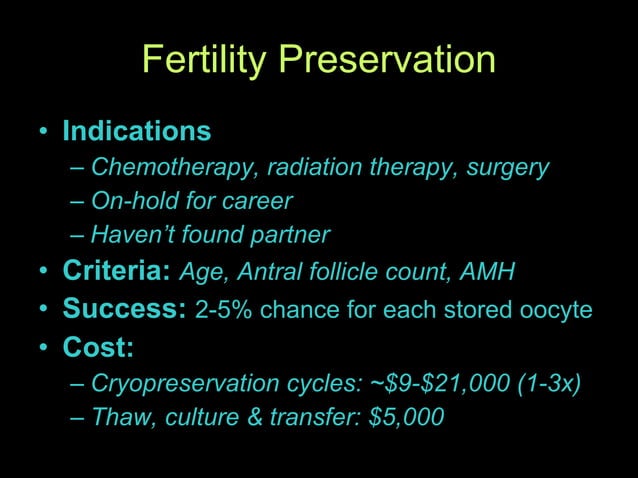 Fertility Preservation

• Indications
  – Chemotherapy, radiation therapy, surgery
  – On-hold for career
  – Haven't found partner
• Criteria: Age, Antral follicle count, AMH
• Success: 2-5% chance for each stored oocyte
• Cost:
  – Cryopreservation cycles: ~\$9-\$21,000 (1-3x)
  – Thaw, culture & transfer: \$5,000